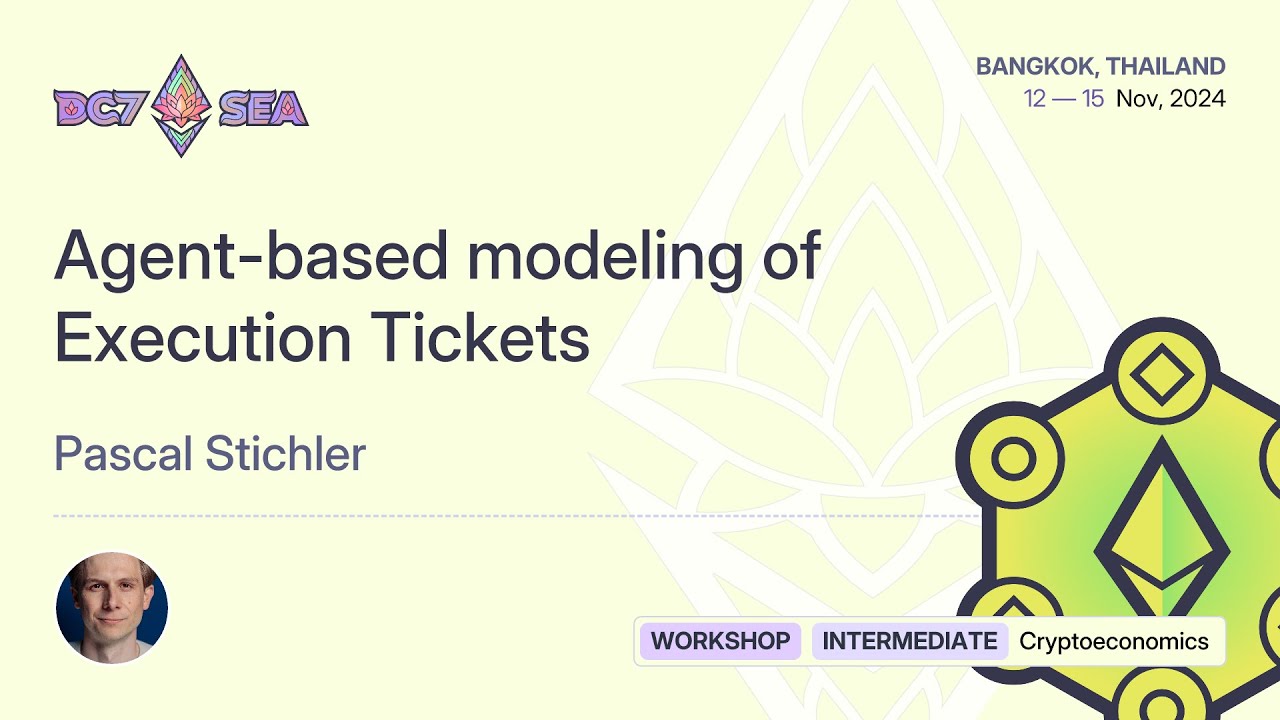 DC7 SEA

BANGKOK, THAILAND
12 — 15 Nov, 2024

Agent-based modeling of Execution Tickets

Pascal Stichler

WORKSHOP INTERMEDIATE Cryptoeconomics